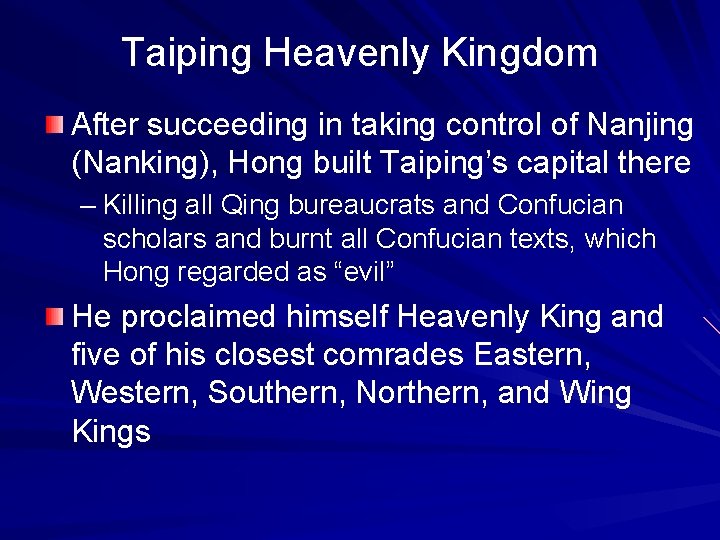 Taiping Heavenly Kingdom

After succeeding in taking control of Nanjing (Nanking), Hong built Taiping's capital there

– Killing all Qing bureaucrats and Confucian scholars and burnt all Confucian texts, which Hong regarded as "evil"

He proclaimed himself Heavenly King and five of his closest comrades Eastern, Western, Southern, Northern, and Wing Kings